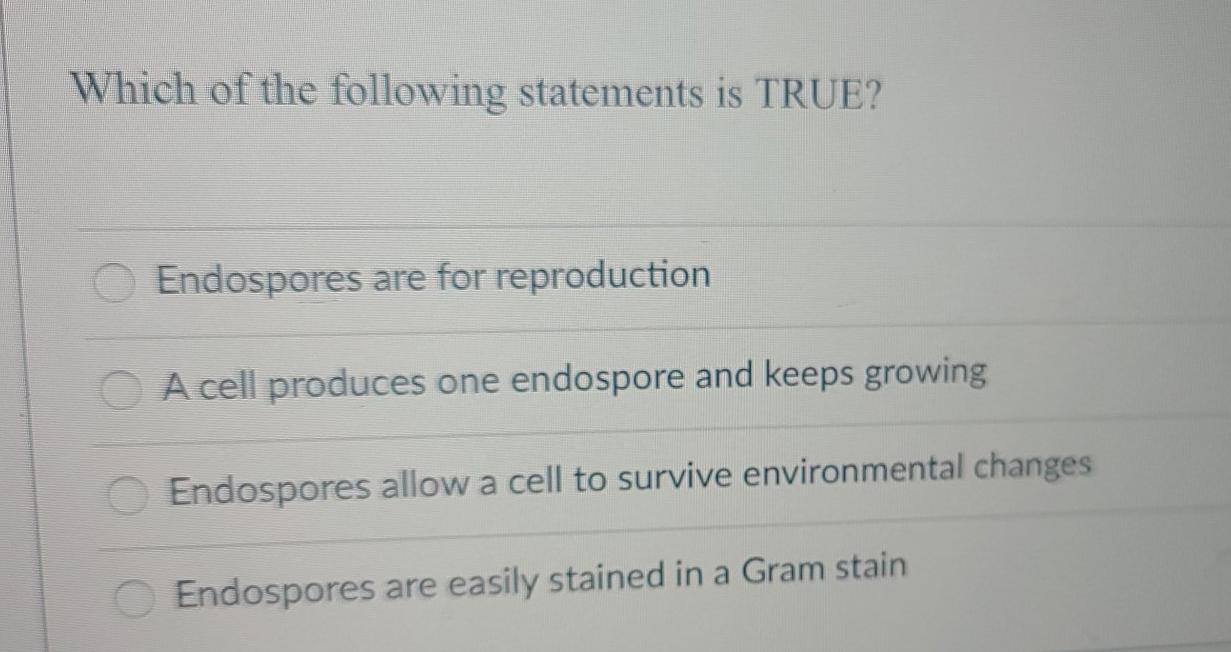 Which of the following statements is TRUE?

Endospores are for reproduction

A cell produces one endospore and keeps growing

Endospores allow a cell to survive environmental changes

Endospores are easily stained in a Gram stain